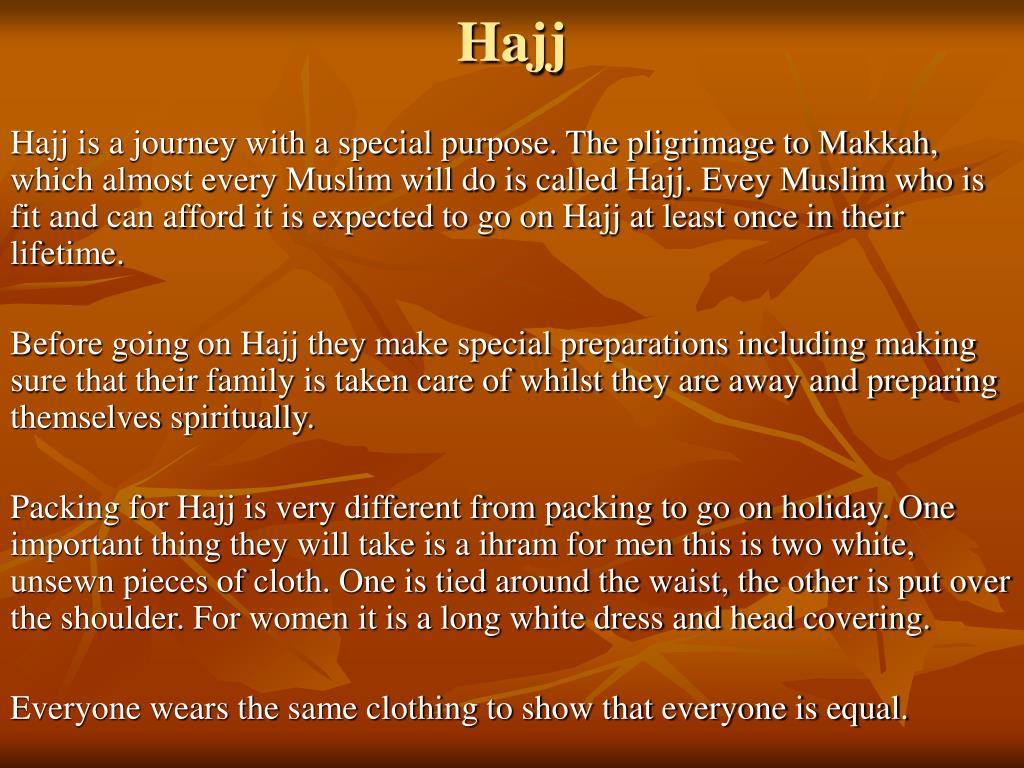 Hajj

Hajj is a journey with a special purpose. The pligrimage to Makkah, which almost every Muslim will do is called Hajj. Evey Muslim who is fit and can afford it is expected to go on Hajj at least once in their lifetime.

Before going on Hajj they make special preparations including making sure that their family is taken care of whilst they are away and preparing themselves spiritually.

Packing for Hajj is very different from packing to go on holiday. One important thing they will take is a ihram for men this is two white, unsewn pieces of cloth. One is tied around the waist, the other is put over the shoulder. For women it is a long white dress and head covering.

Everyone wears the same clothing to show that everyone is equal.